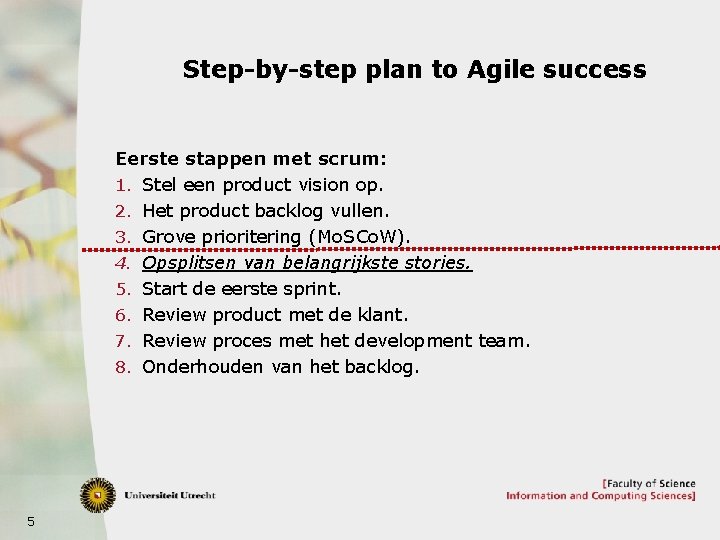 Step-by-step plan to Agile success

Eerste stappen met scrum:
1. Stel een product vision op.
2. Het product backlog vullen.
3. Grove prioritering (MoSCoW).
4. Opsplitsen van belangrijkste stories.
5. Start de eerste sprint.
6. Review product met de klant.
7. Review proces met het development team.
8. Onderhouden van het backlog.

Universiteit Utrecht

[Faculty of Science
Information and Computing Sciences]

5